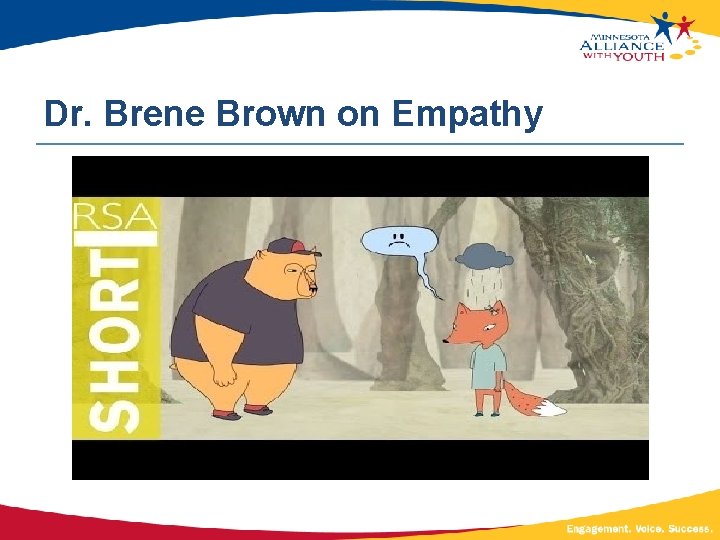 MINNESOTA ALLIANCE WITH YOUTH

Dr. Brene Brown on Empathy

RSA SHORT

Engagement. Voice. Success.